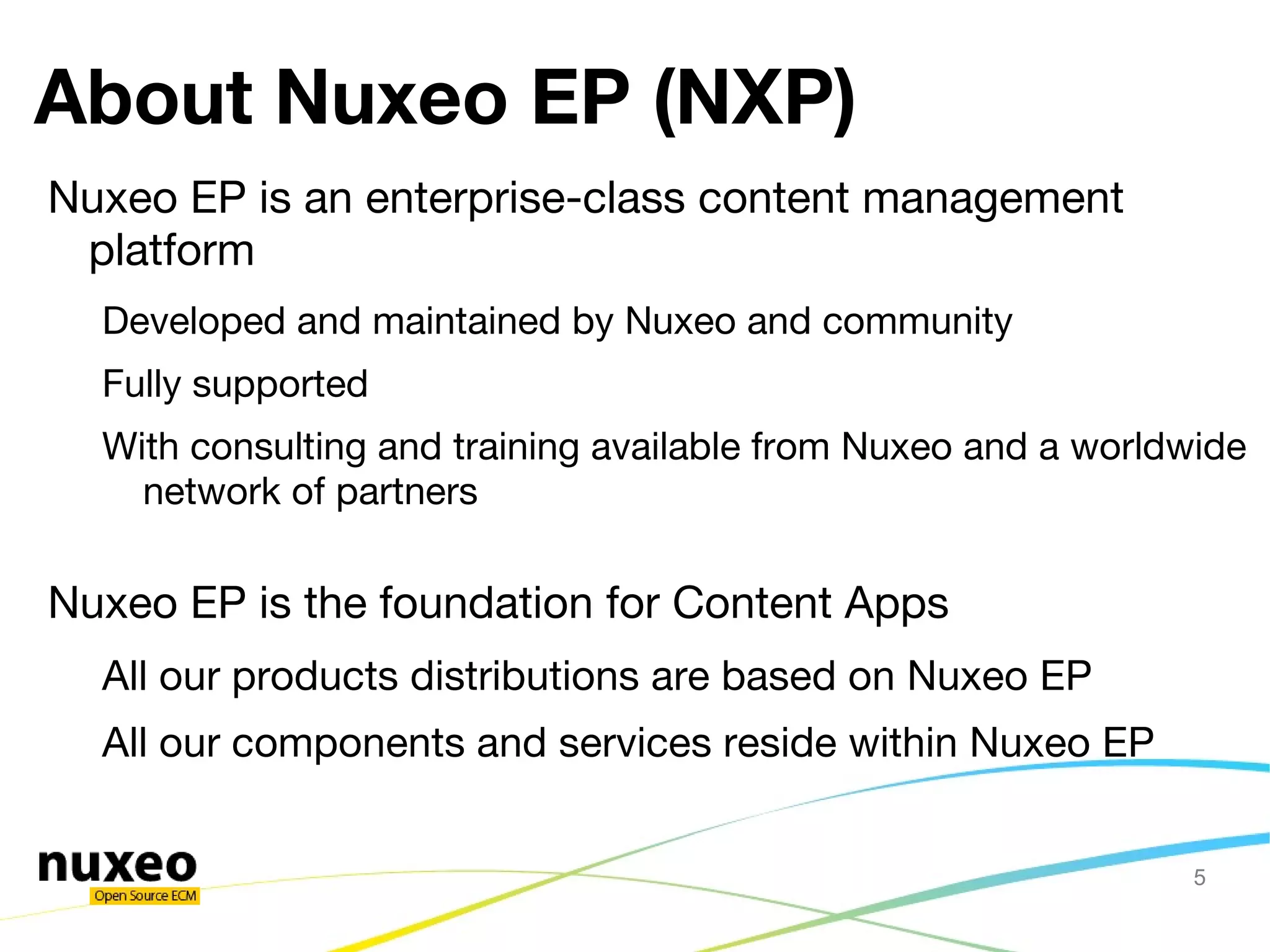 About Nuxeo EP (NXP)

Nuxeo EP is an enterprise-class content management platform

Developed and maintained by Nuxeo and community

Fully supported

With consulting and training available from Nuxeo and a worldwide network of partners

Nuxeo EP is the foundation for Content Apps

All our products distributions are based on Nuxeo EP

All our components and services reside within Nuxeo EP

nuxeo
Open Source ECM

5